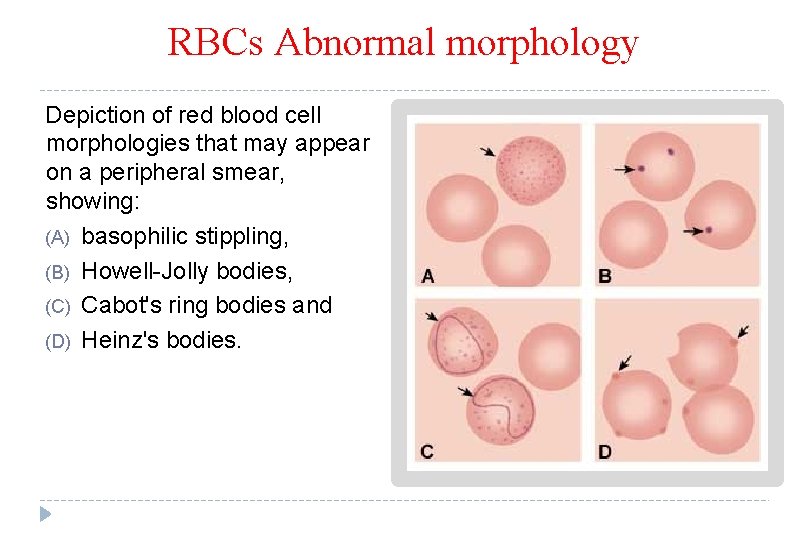 RBCs Abnormal morphology

Depiction of red blood cell morphologies that may appear on a peripheral smear, showing:

(A) basophilic stippling,

(B) Howell-Jolly bodies,

(C) Cabot's ring bodies and

(D) Heinz's bodies.

A

B

C

D